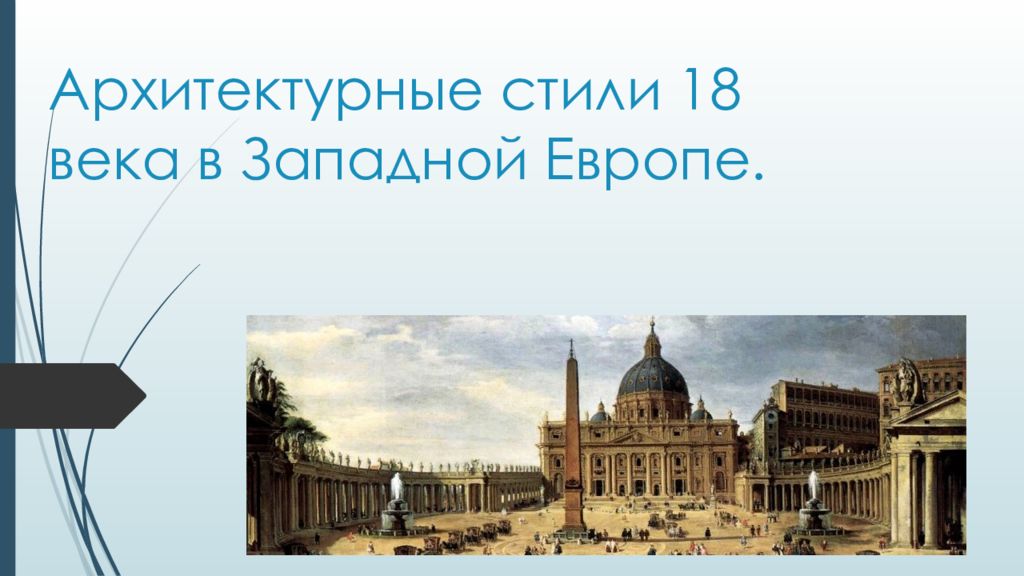 Архитектурные стили 18 века в Западной Европе.